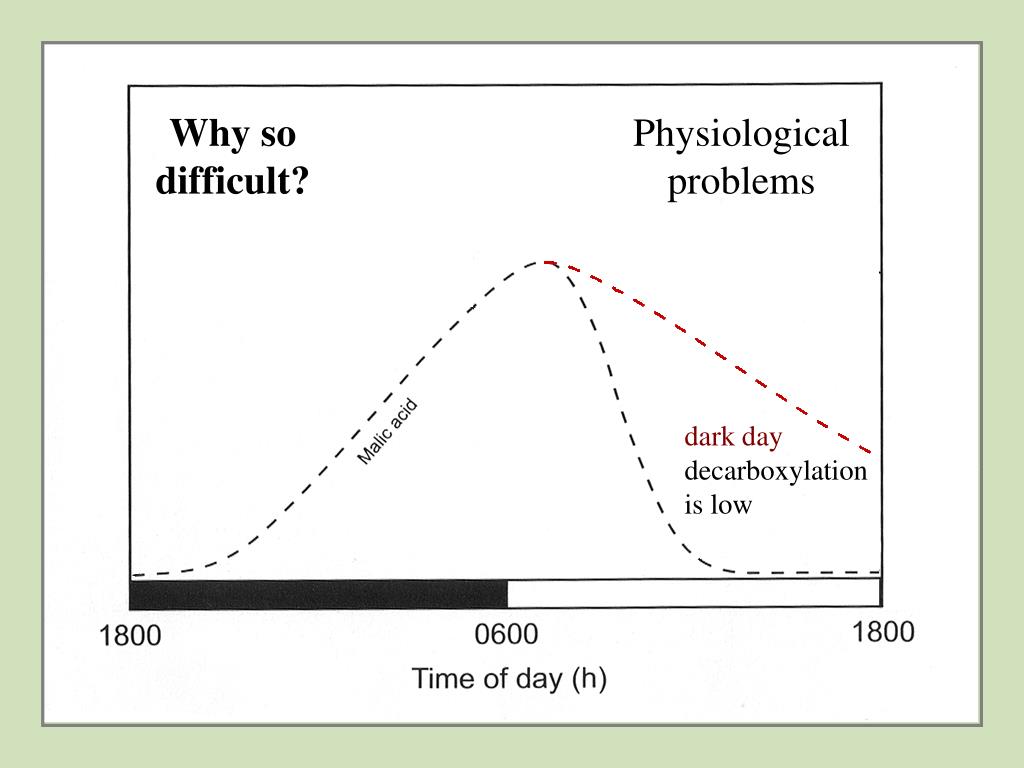 Why so difficult?

Physiological problems

Malic acid

dark day
decarboxylation is low

1800
0600
1800
Time of day (h)